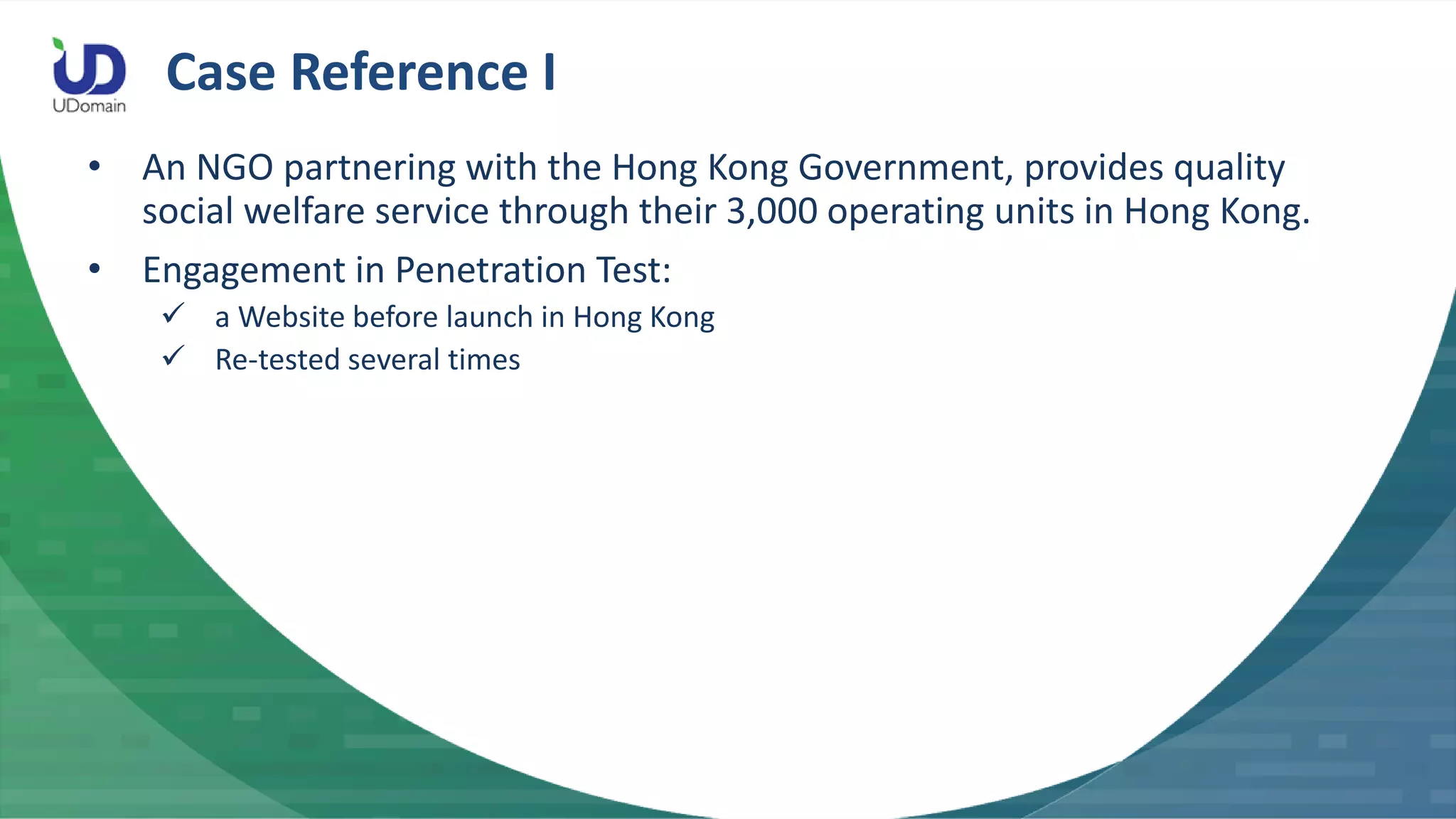 UD
UDomain

Case Reference I

• An NGO partnering with the Hong Kong Government, provides quality social welfare service through their 3,000 operating units in Hong Kong.

• Engagement in Penetration Test:
✓ a Website before launch in Hong Kong
✓ Re-tested several times